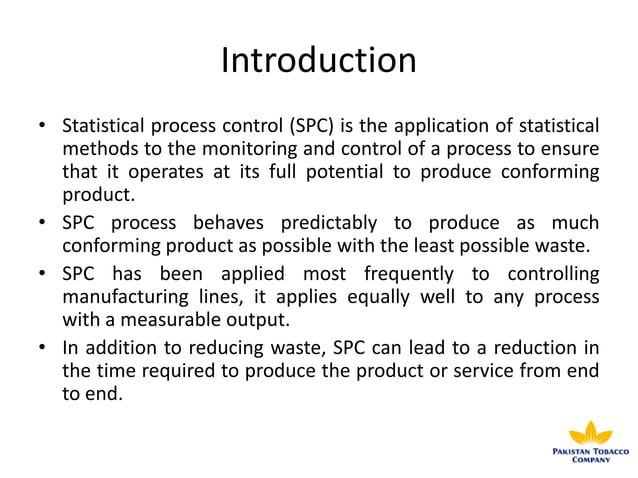 Introduction

• Statistical process control (SPC) is the application of statistical methods to the monitoring and control of a process to ensure that it operates at its full potential to produce conforming product.

• SPC process behaves predictably to produce as much conforming product as possible with the least possible waste.

• SPC has been applied most frequently to controlling manufacturing lines, it applies equally well to any process with a measurable output.

• In addition to reducing waste, SPC can lead to a reduction in the time required to produce the product or service from end to end.

PAKISTAN TOBACCO COMPANY